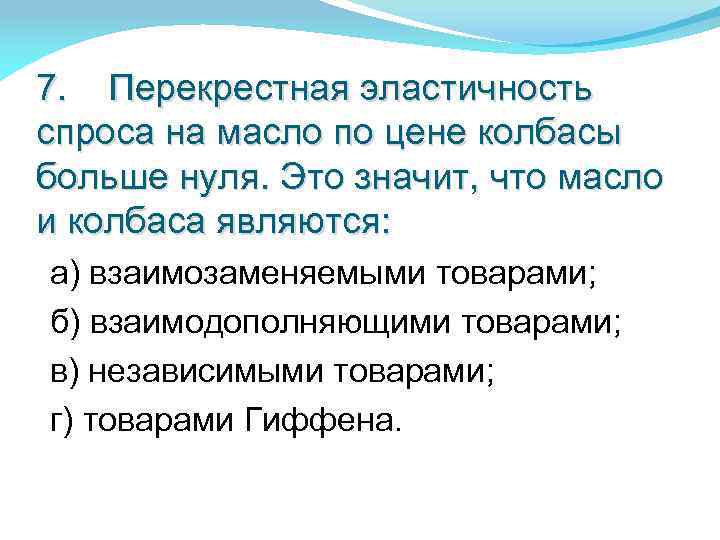 7. Перекрестная эластичность спроса на масло по цене колбасы больше нуля. Это значит, что масло и колбаса являются:

а) взаимозаменяемыми товарами;

б) взаимодополняющими товарами;

в) независимыми товарами;

г) товарами Гиффена.